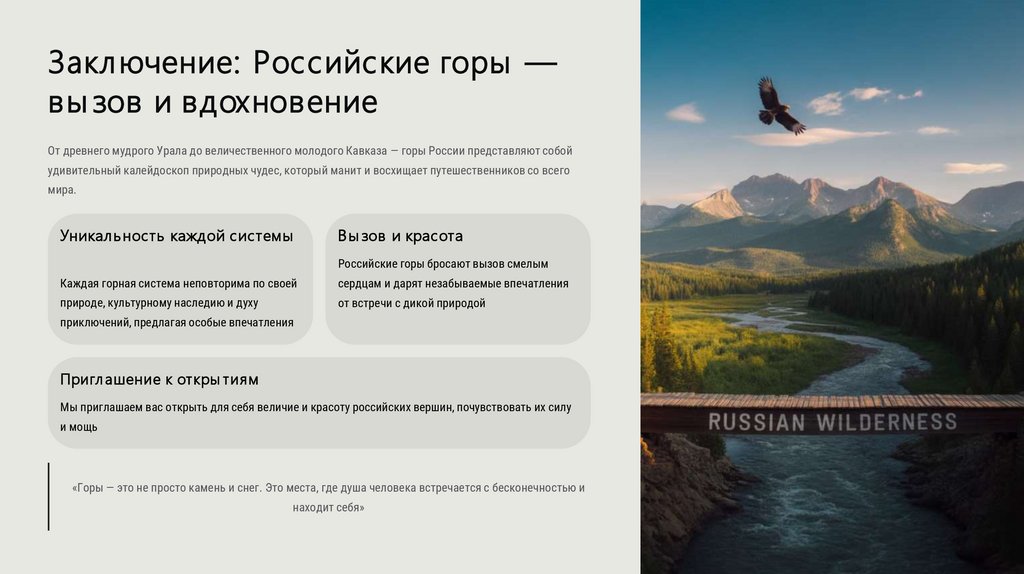 Заключение: Российские горы — вызов и вдохновение

От древнего мудрого Урала до величественного молодого Кавказа — горы России представляют собой удивительный калейдоскоп природных чудес, который манит и восхищает путешественников со всего мира.

Уникальность каждой системы

Каждая горная система неповторима по своей природе, культурному наследию и духу приключений, предлагая особые впечатления

Вызов и красота

Российские горы бросают вызов смелым сердцам и дарят незабываемые впечатления от встречи с дикой природой

Приглашение к открытиям

Мы приглашаем вас открыть для себя величие и красоту российских вершин, почувствовать их силу и мощь

«Горы — это не просто камень и снег. Это места, где душа человека встречается с бесконечностью и находит себя»

RUSSIAN WILDERNESS